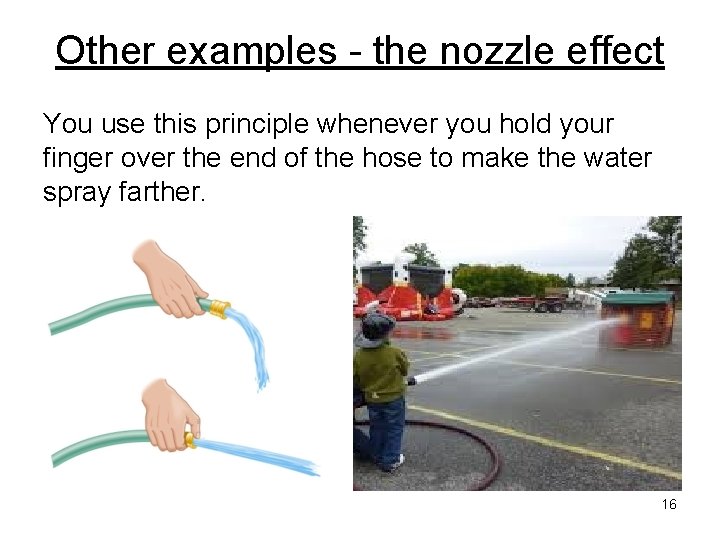 Other examples - the nozzle effect

You use this principle whenever you hold your finger over the end of the hose to make the water spray farther.

16